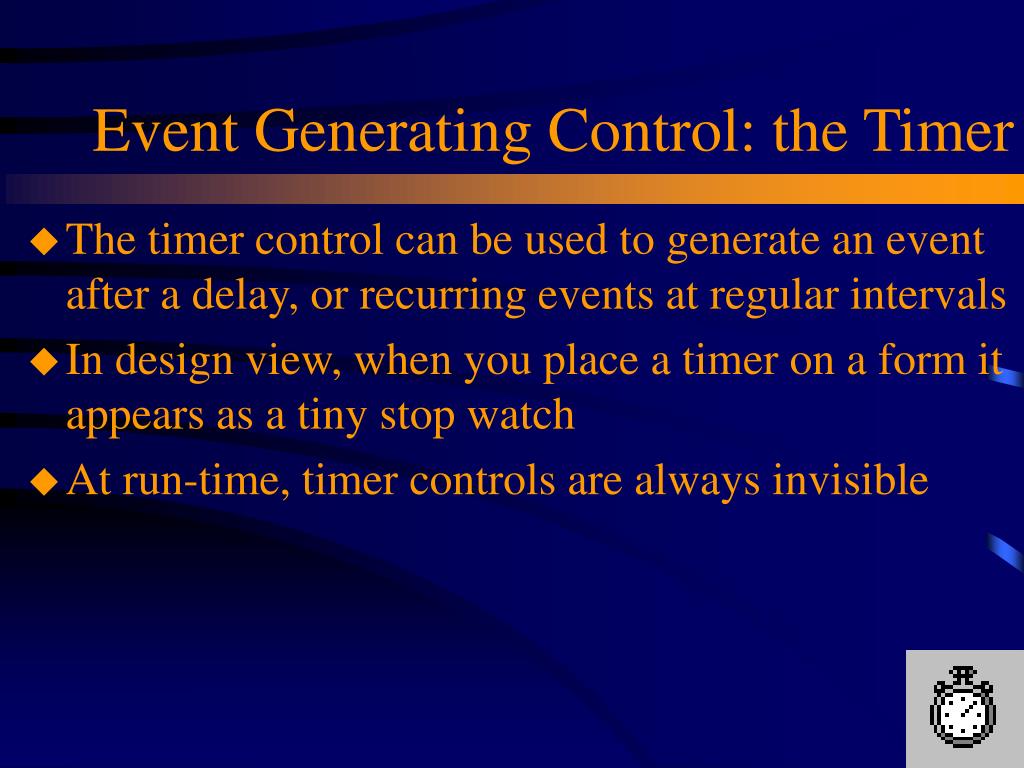 Event Generating Control: the Timer

◆ The timer control can be used to generate an event after a delay, or recurring events at regular intervals

◆ In design view, when you place a timer on a form it appears as a tiny stop watch

◆ At run-time, timer controls are always invisible